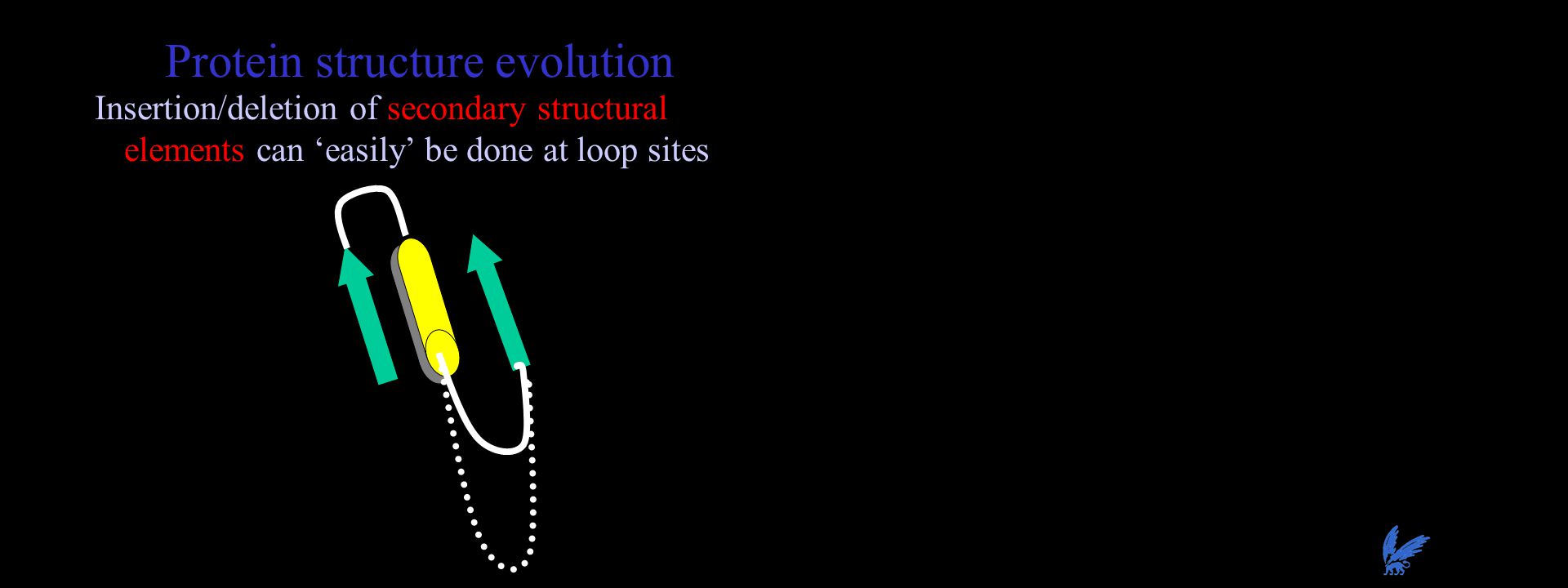 Protein structure evolution

Insertion/deletion of secondary structural elements can ‘easily’ be done at loop sites